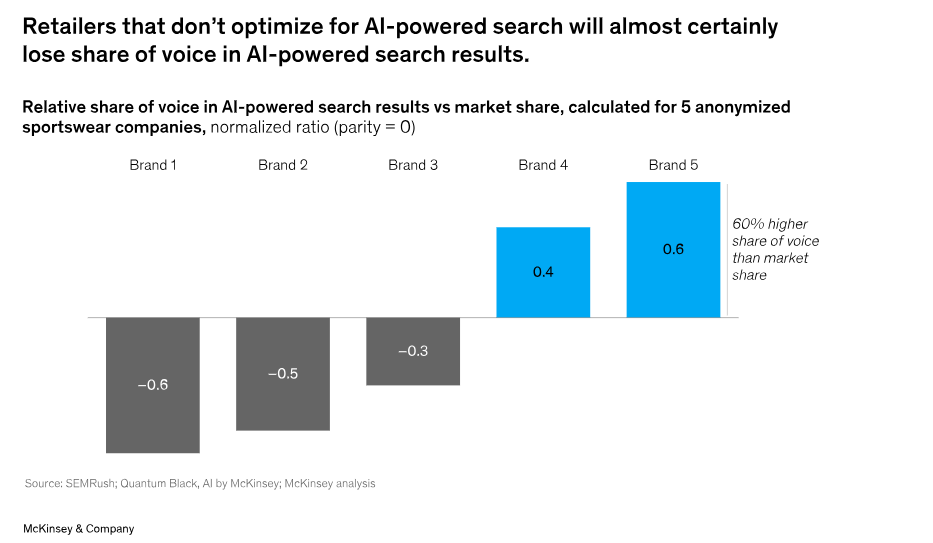 Retailers that don't optimize for AI-powered search will almost certainly lose share of voice in AI-powered search results.

Relative share of voice in AI-powered search results vs market share, calculated for 5 anonymized sportswear companies, normalized ratio (parity = 0)

Brand 1
Brand 2
Brand 3
Brand 4
Brand 5

−0.6
−0.5
−0.3
0.4
0.6

60% higher share of voice than market share

Source: SEMRush; Quantum Black, AI by McKinsey; McKinsey analysis

McKinsey & Company